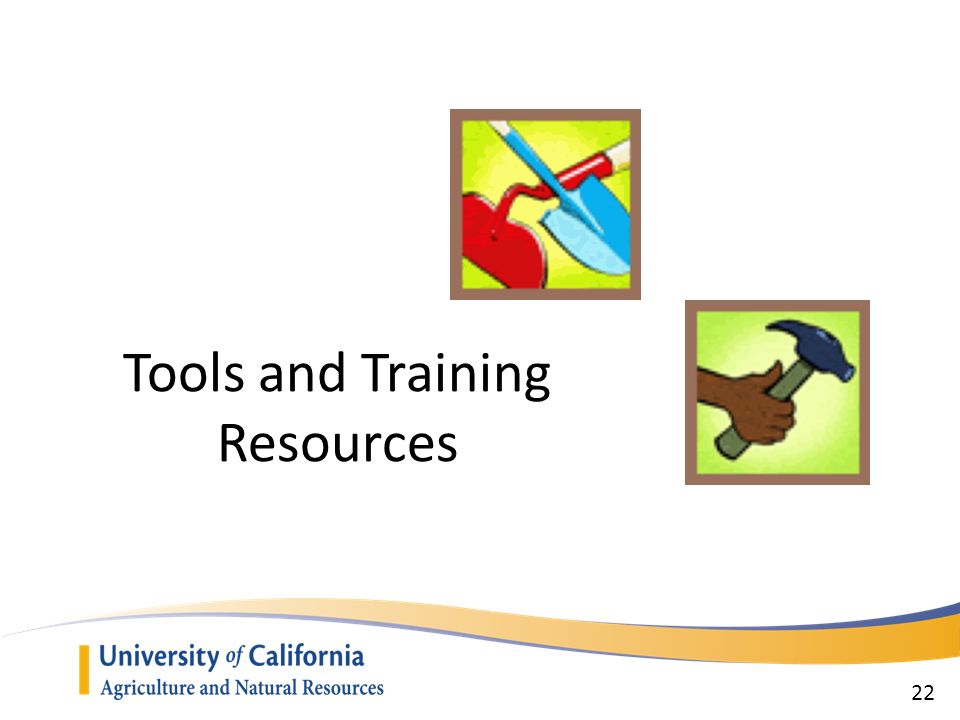 Tools and Training Resources

University of California
Agriculture and Natural Resources

22